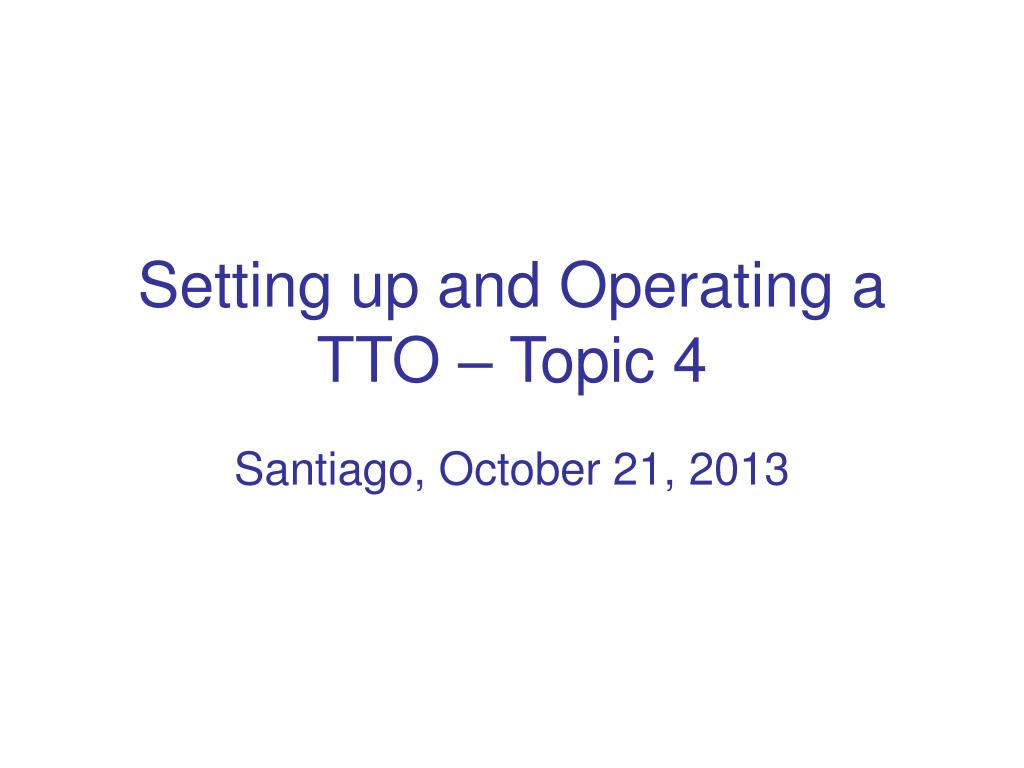 Setting up and Operating a TTO – Topic 4

Santiago, October 21, 2013